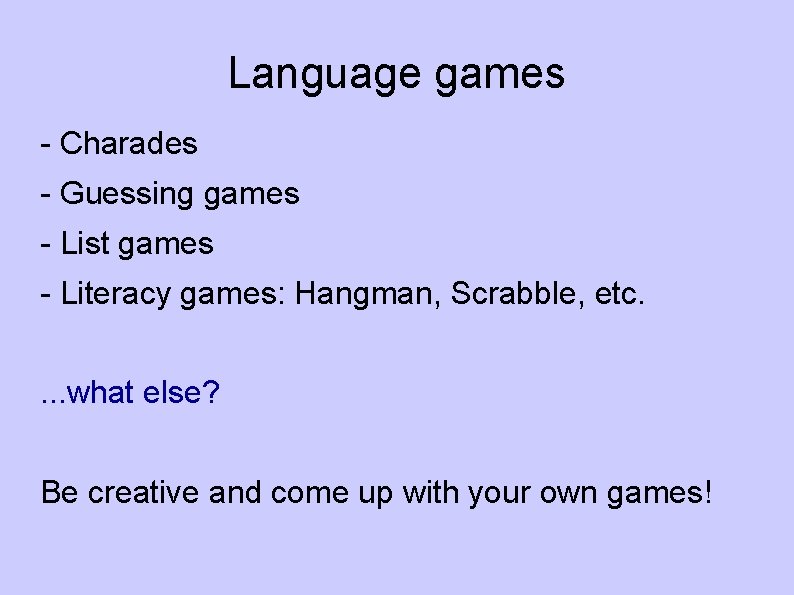 Language games

- Charades

- Guessing games

- List games

- Literacy games: Hangman, Scrabble, etc.

...what else?

Be creative and come up with your own games!